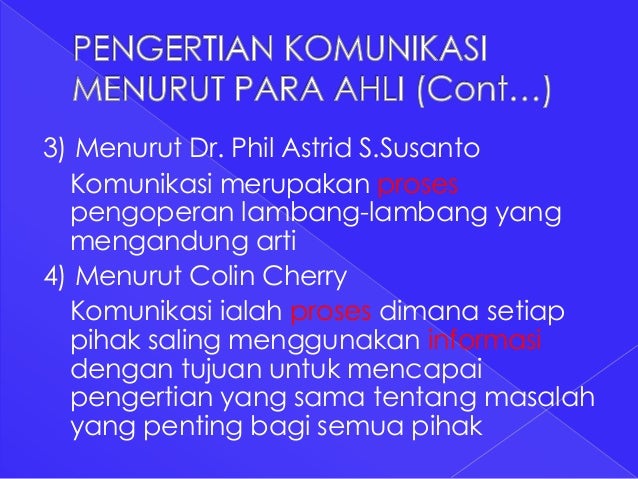 PENGERTIAN KOMUNIKASI MENURUT PARA AHLI (Cont…)

3) Menurut Dr. Phil Astrid S.Susanto

Komunikasi merupakan proses pengoperan lambang-lambang yang mengandung arti

4) Menurut Colin Cherry

Komunikasi ialah proses dimana setiap pihak saling menggunakan informasi dengan tujuan untuk mencapai pengertian yang sama tentang masalah yang penting bagi semua pihak